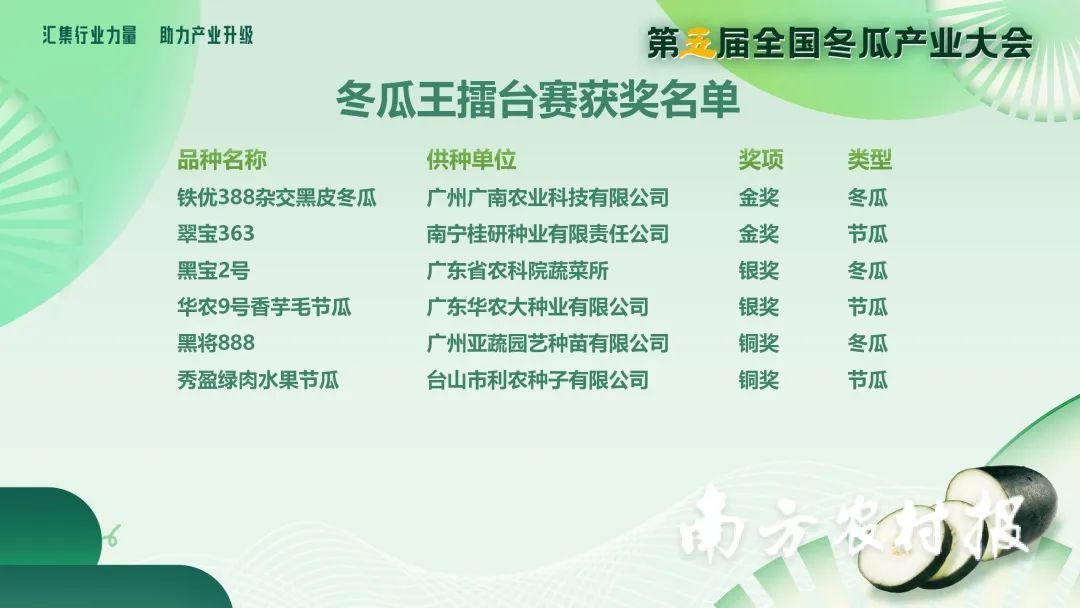 汇集行业力量　助力产业升级

第五届全国冬瓜产业大会

冬瓜王擂台赛获奖名单

| 品种名称 | 供种单位 | 奖项 | 类型 |
|---|---|---|---|
| 铁优388杂交黑皮冬瓜 | 广州广南农业科技有限公司 | 金奖 | 冬瓜 |
| 翠宝363 | 南宁桂研种业有限责任公司 | 金奖 | 节瓜 |
| 黑宝2号 | 广东省农科院蔬菜所 | 银奖 | 冬瓜 |
| 华农9号香芋毛节瓜 | 广东华农大种业有限公司 | 银奖 | 节瓜 |
| 黑将888 | 广州亚蔬园艺种苗有限公司 | 铜奖 | 冬瓜 |
| 秀盈绿肉水果节瓜 | 台山市利农种子有限公司 | 铜奖 | 节瓜 |

南方农村报